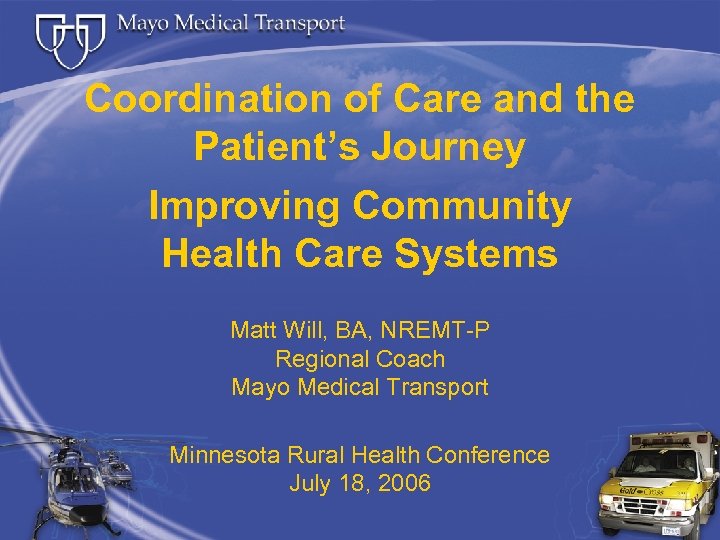 Mayo Medical Transport

Coordination of Care and the Patient's Journey

Improving Community Health Care Systems

Matt Will, BA, NREMT-P
Regional Coach
Mayo Medical Transport

Minnesota Rural Health Conference
July 18, 2006

Gold Cross